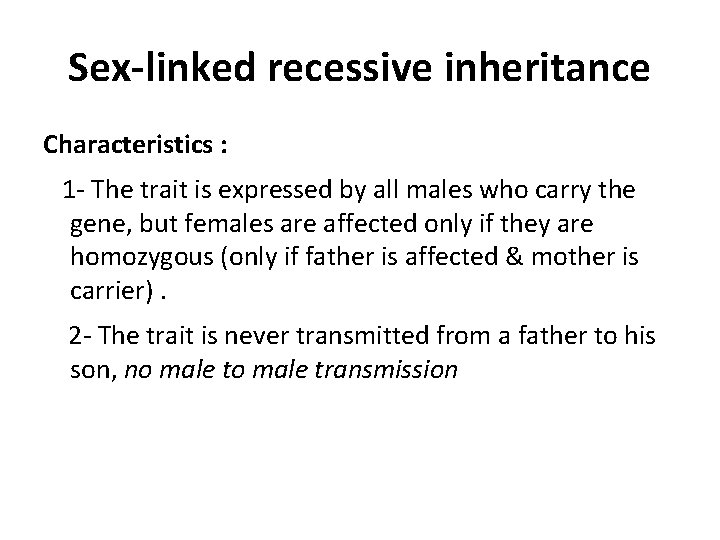 Sex-linked recessive inheritance

Characteristics :

1- The trait is expressed by all males who carry the gene, but females are affected only if they are homozygous (only if father is affected & mother is carrier) .

2- The trait is never transmitted from a father to his son, no male to male transmission